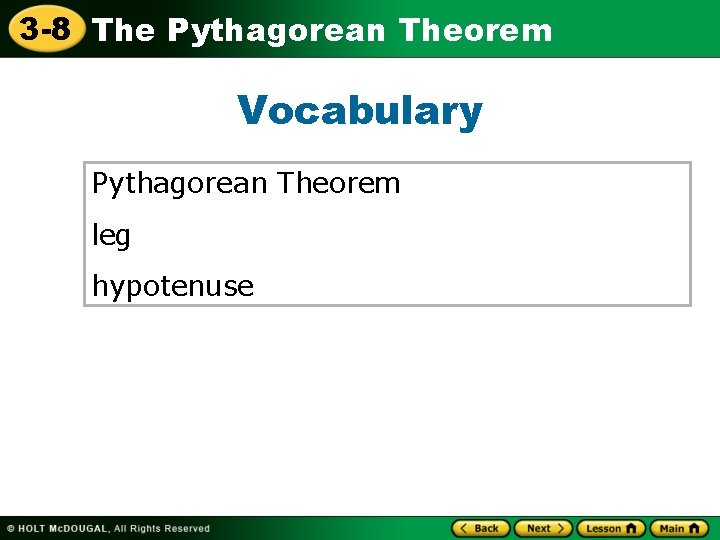 3-8 The Pythagorean Theorem

Vocabulary

Pythagorean Theorem

leg

hypotenuse

© HOLT McDOUGAL, All Rights Reserved

Back Next Lesson Main